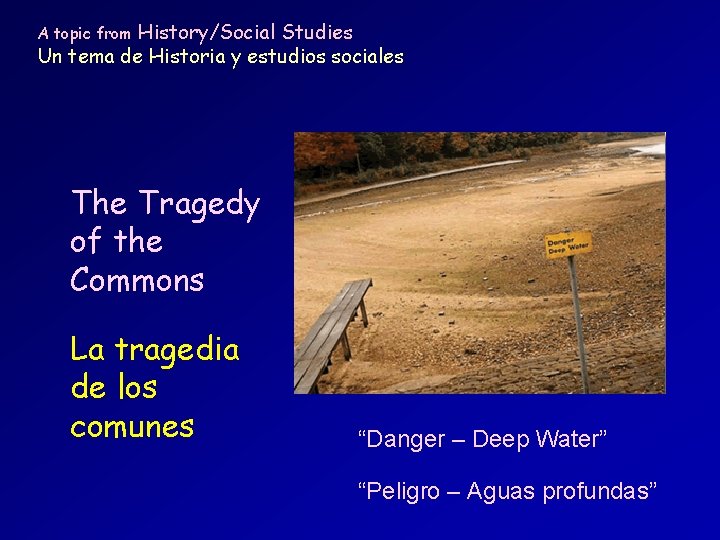 A topic from History/Social Studies
Un tema de Historia y estudios sociales

The Tragedy of the Commons

La tragedia de los comunes

Danger Deep Water

"Danger – Deep Water"

"Peligro – Aguas profundas"